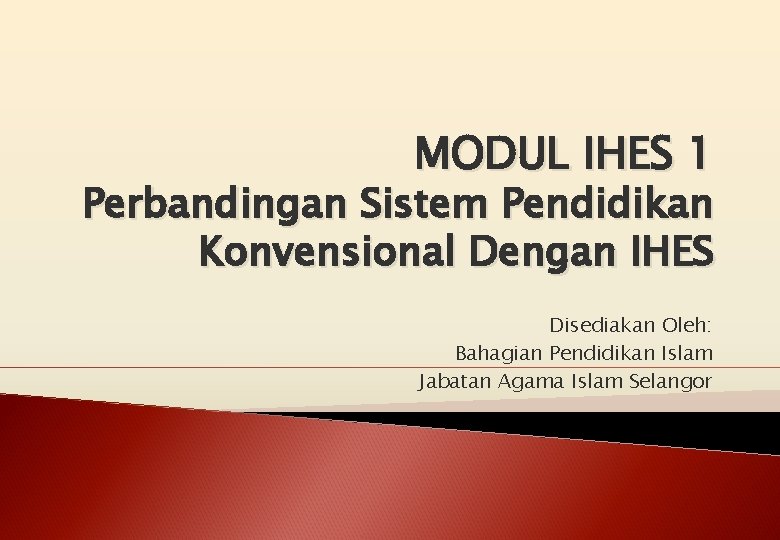 MODUL IHES 1
Perbandingan Sistem Pendidikan Konvensional Dengan IHES

Disediakan Oleh:
Bahagian Pendidikan Islam
Jabatan Agama Islam Selangor